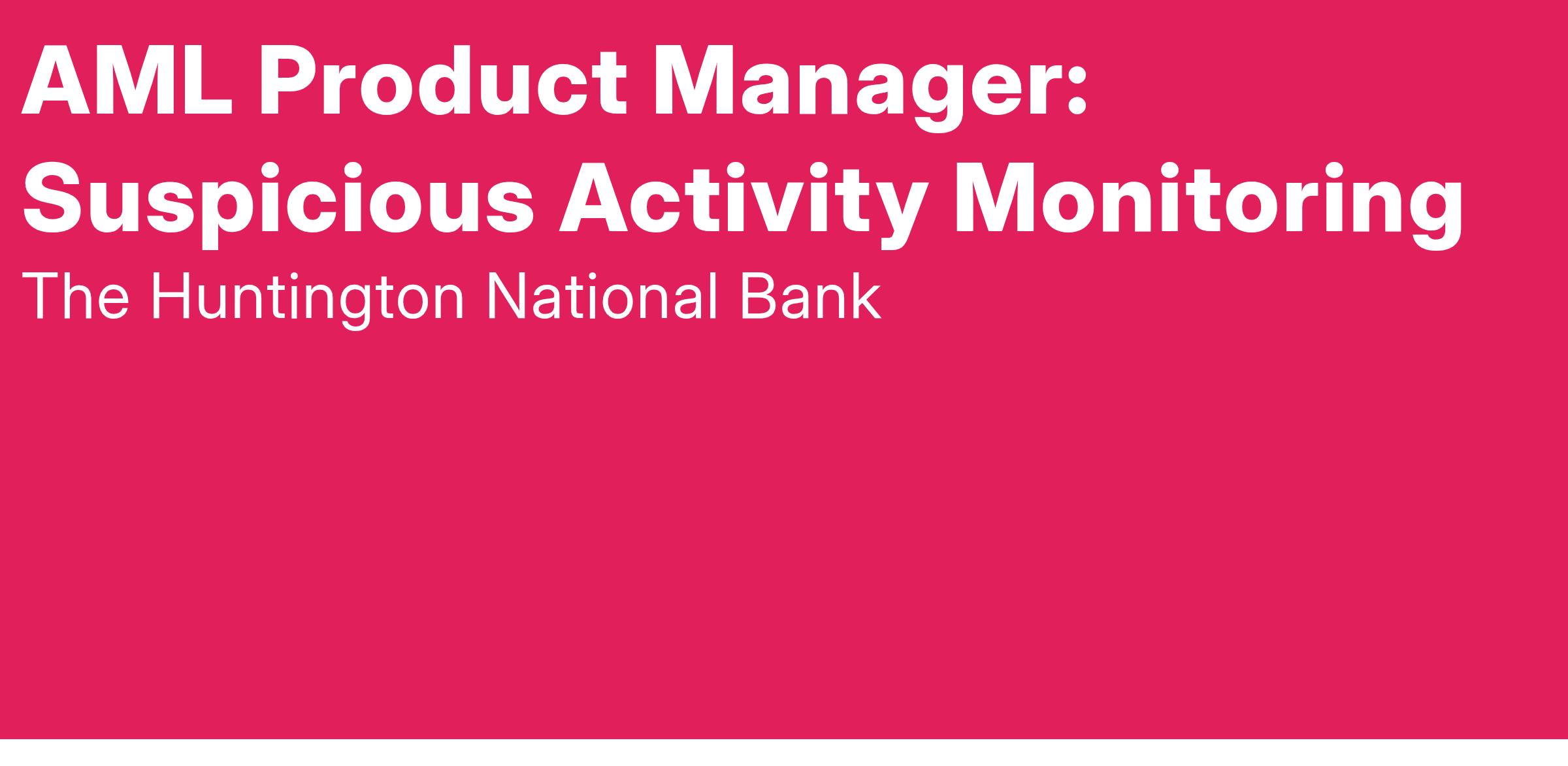 AML Product Manager: Suspicious Activity Monitoring

The Huntington National Bank